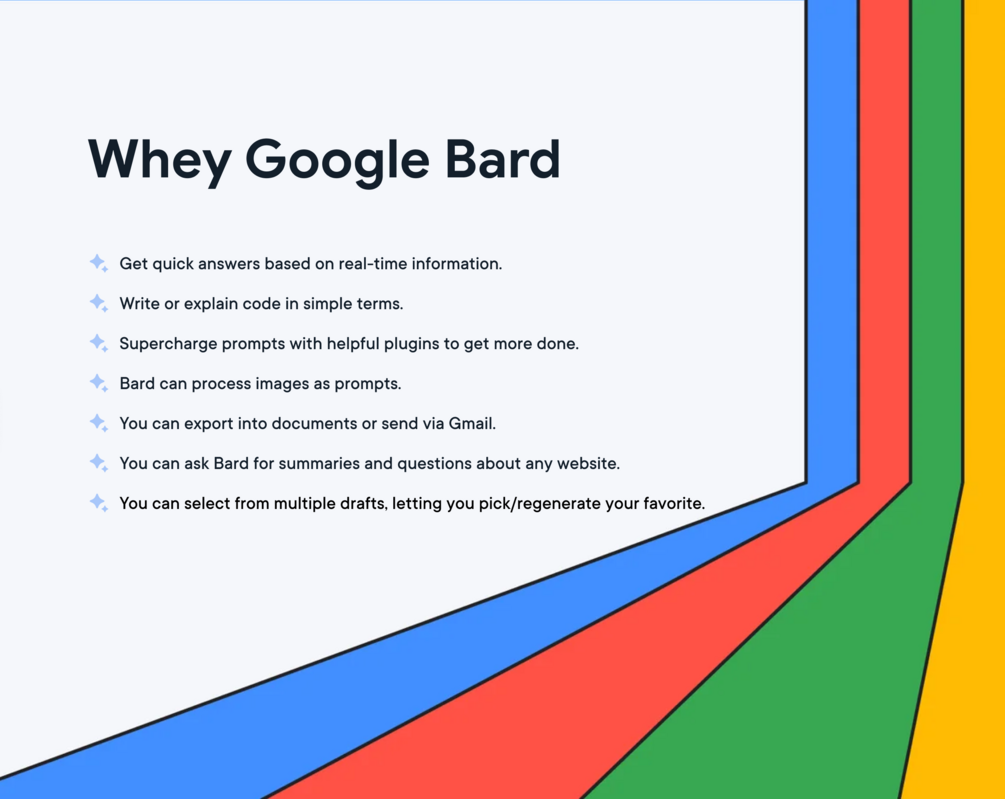 Whey Google Bard

Get quick answers based on real-time information.

Write or explain code in simple terms.

Supercharge prompts with helpful plugins to get more done.

Bard can process images as prompts.

You can export into documents or send via Gmail.

You can ask Bard for summaries and questions about any website.

You can select from multiple drafts, letting you pick/regenerate your favorite.